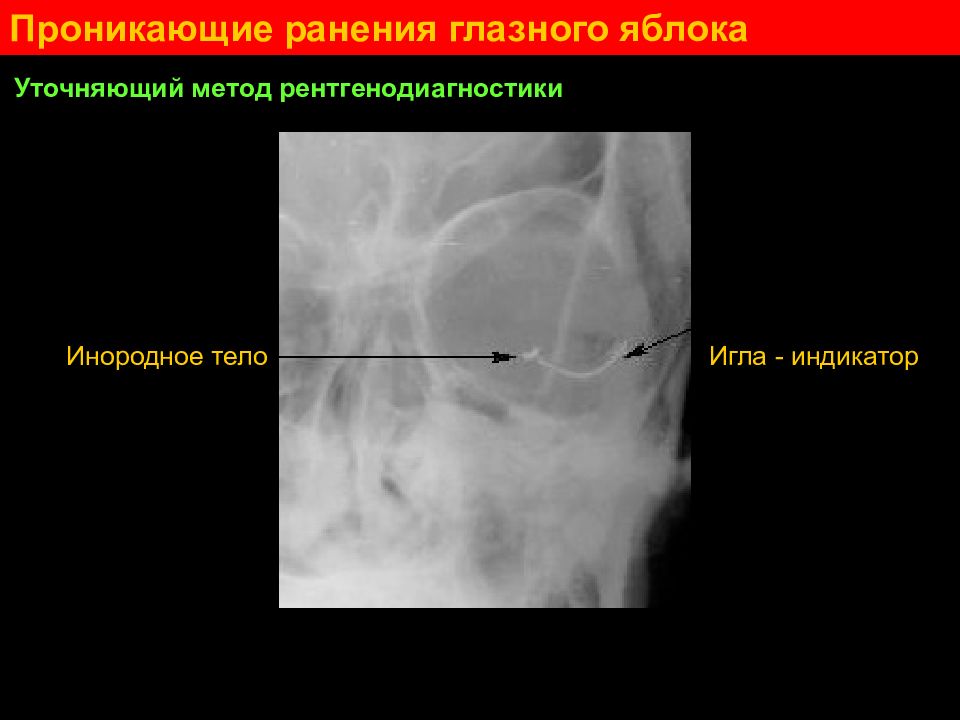 Проникающие ранения глазного яблока

Уточняющий метод рентгенодиагностики

Инородное тело

Игла - индикатор